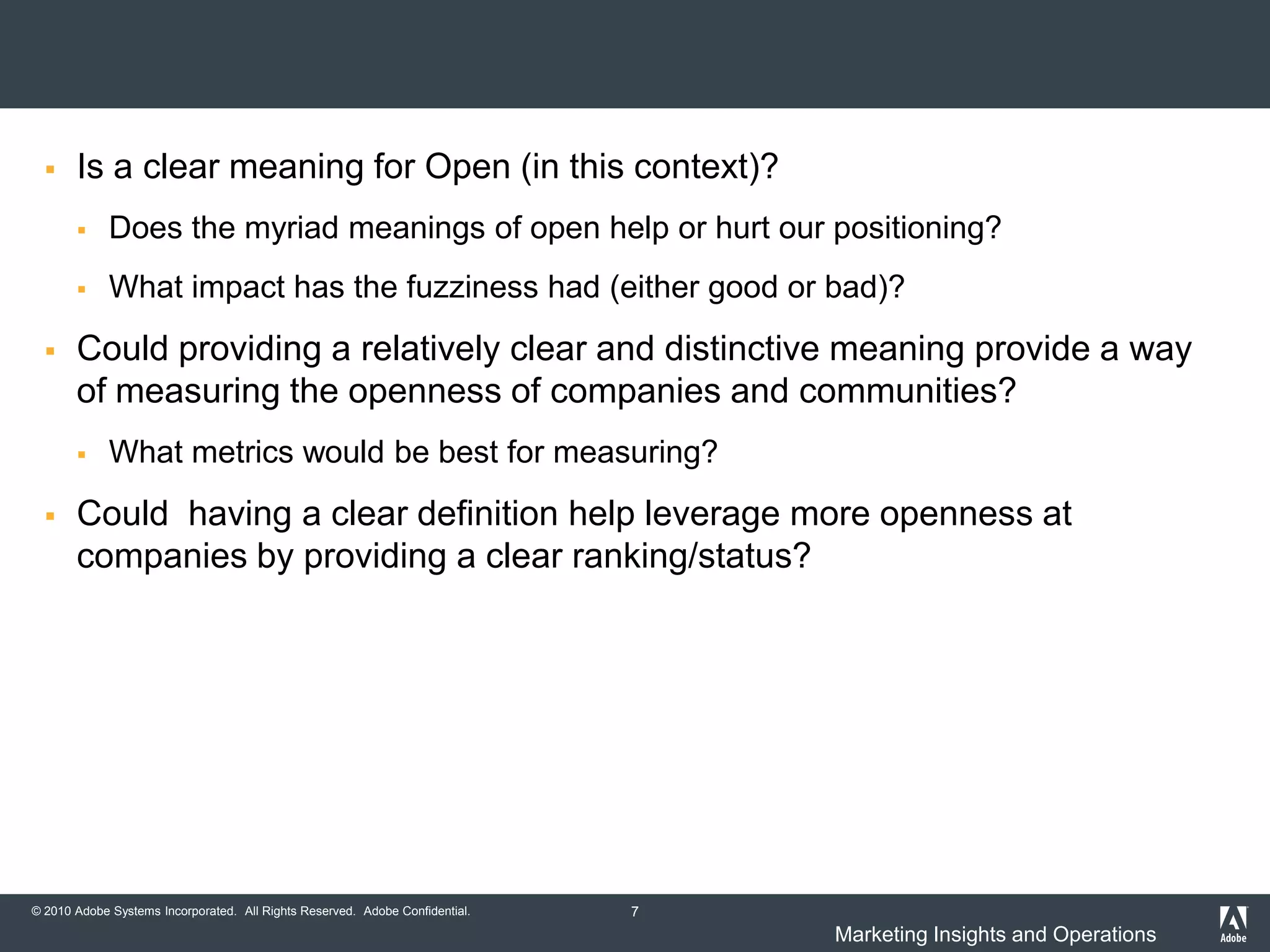 ▪ Is a clear meaning for Open (in this context)?

▪ Does the myriad meanings of open help or hurt our positioning?

▪ What impact has the fuzziness had (either good or bad)?

▪ Could providing a relatively clear and distinctive meaning provide a way of measuring the openness of companies and communities?

▪ What metrics would be best for measuring?

▪ Could  having a clear definition help leverage more openness at companies by providing a clear ranking/status?

© 2010 Adobe Systems Incorporated. All Rights Reserved. Adobe Confidential.

7

Marketing Insights and Operations

Adobe